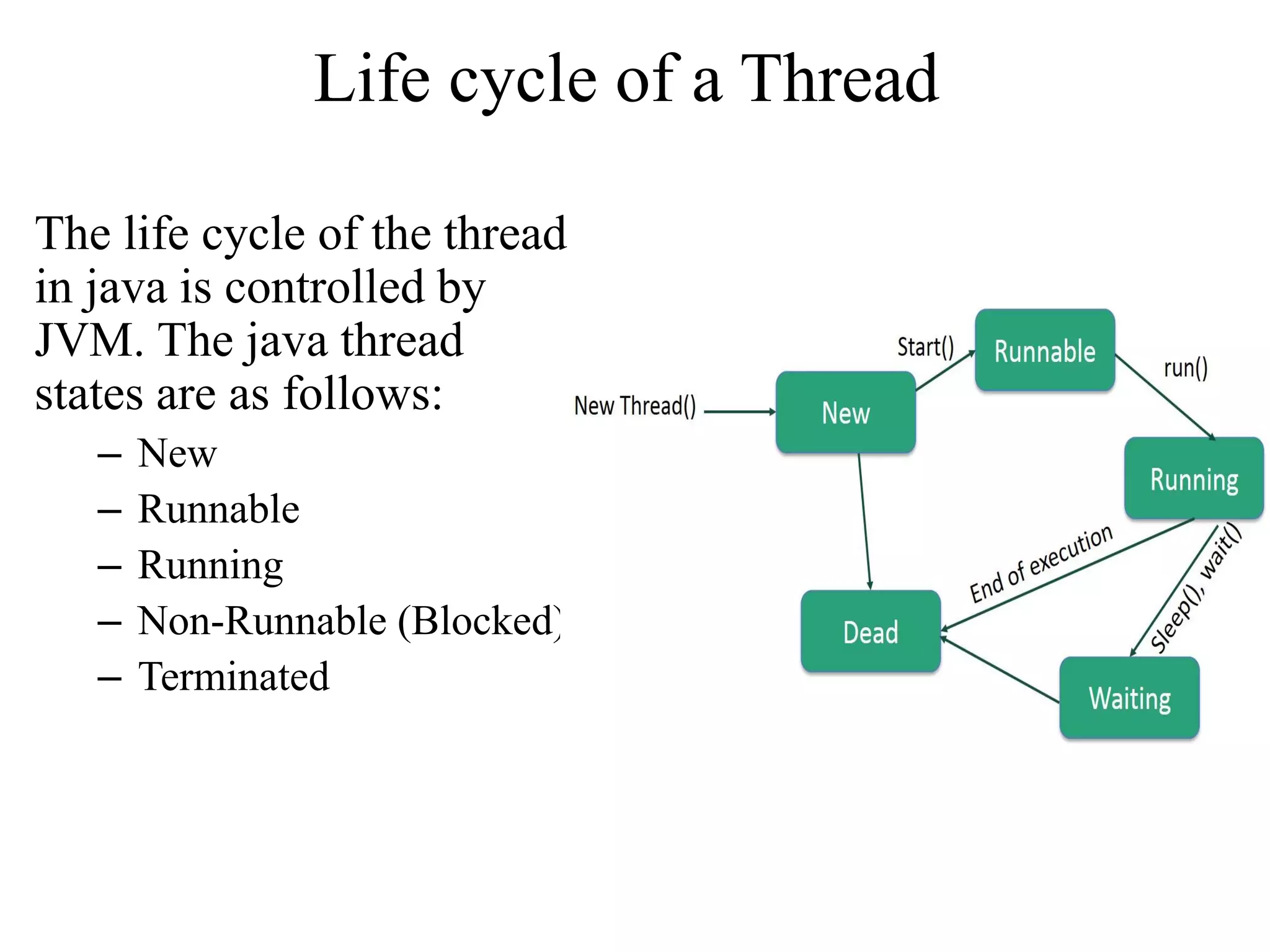 Life cycle of a Thread

The life cycle of the thread in java is controlled by JVM. The java thread states are as follows:

– New
– Runnable
– Running
– Non-Runnable (Blocked)
– Terminated

New Thread()
New
Start()
Runnable
run()
Running
End of execution
Sleep(), wait()
Dead
Waiting